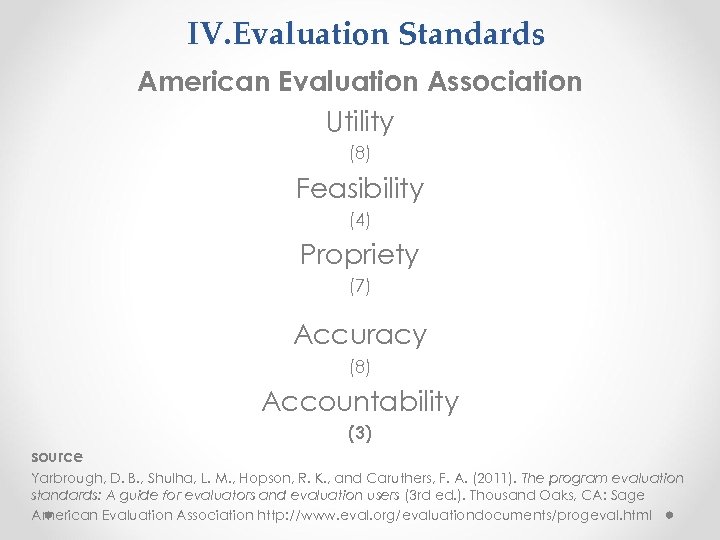 IV.Evaluation Standards

American Evaluation Association

Utility

(8)

Feasibility

(4)

Propriety

(7)

Accuracy

(8)

Accountability

(3)

source

Yarbrough, D. B., Shulha, L. M., Hopson, R. K., and Caruthers, F. A. (2011). The program evaluation standards: A guide for evaluators and evaluation users (3rd ed.). Thousand Oaks, CA: Sage

American Evaluation Association http://www.eval.org/evaluationdocuments/progeval.html